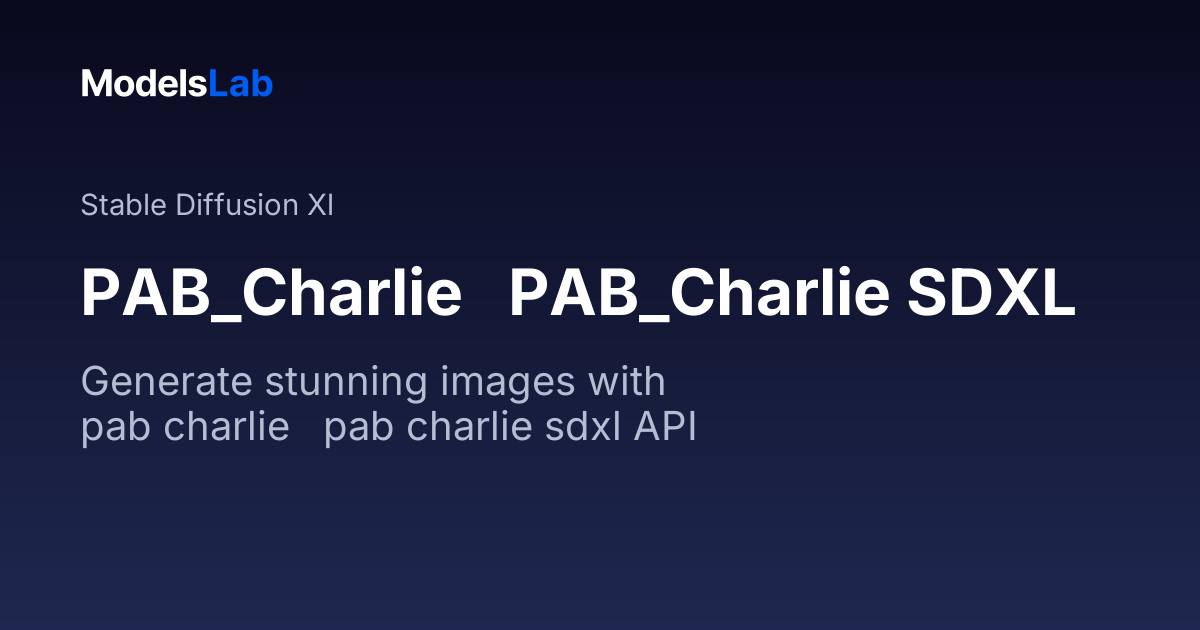 ModelsLab

Stable Diffusion Xl

PAB_Charlie PAB_Charlie SDXL

Generate stunning images with pab charlie pab charlie sdxl API